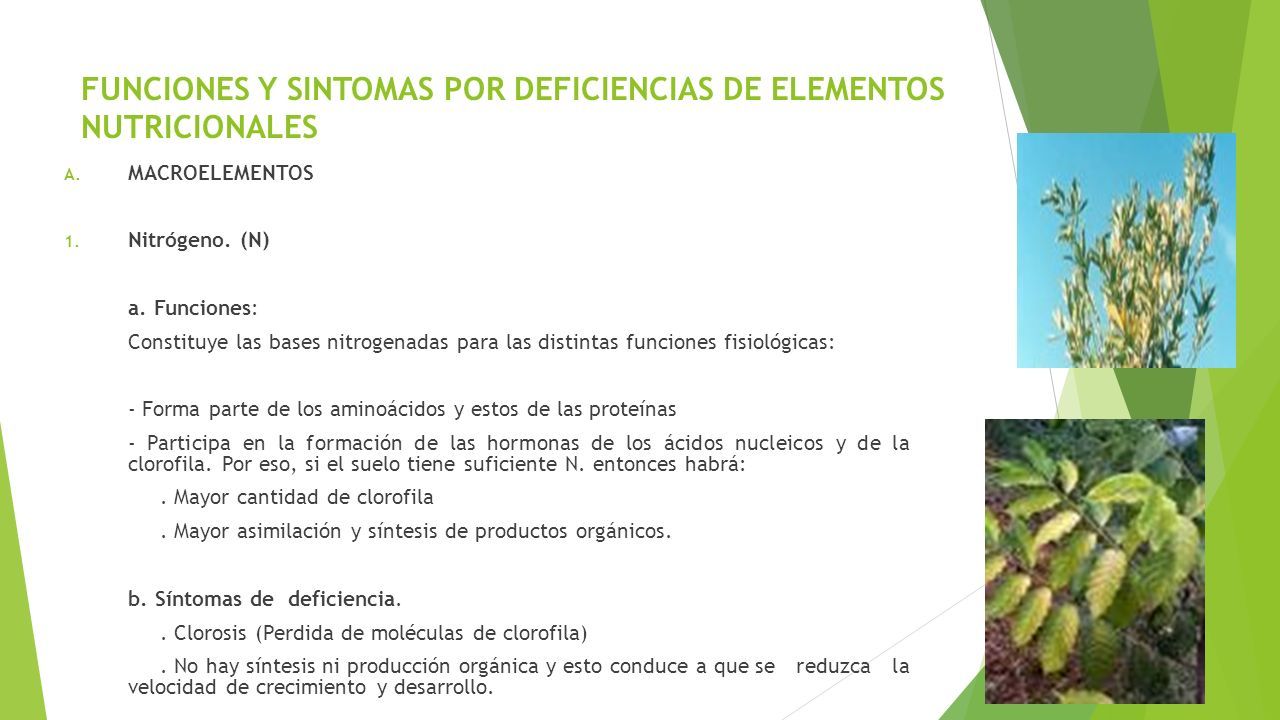 FUNCIONES Y SINTOMAS POR DEFICIENCIAS DE ELEMENTOS NUTRICIONALES

A. MACROELEMENTOS

1. Nitrógeno. (N)

a. Funciones:

Constituye las bases nitrogenadas para las distintas funciones fisiológicas:

- Forma parte de los aminoácidos y estos de las proteínas

- Participa en la formación de las hormonas de los ácidos nucleicos y de la clorofila. Por eso, si el suelo tiene suficiente N. entonces habrá:

. Mayor cantidad de clorofila

. Mayor asimilación y síntesis de productos orgánicos.

b. Síntomas de deficiencia.

. Clorosis (Perdida de moléculas de clorofila)

. No hay síntesis ni producción orgánica y esto conduce a que se reduzca la velocidad de crecimiento y desarrollo.